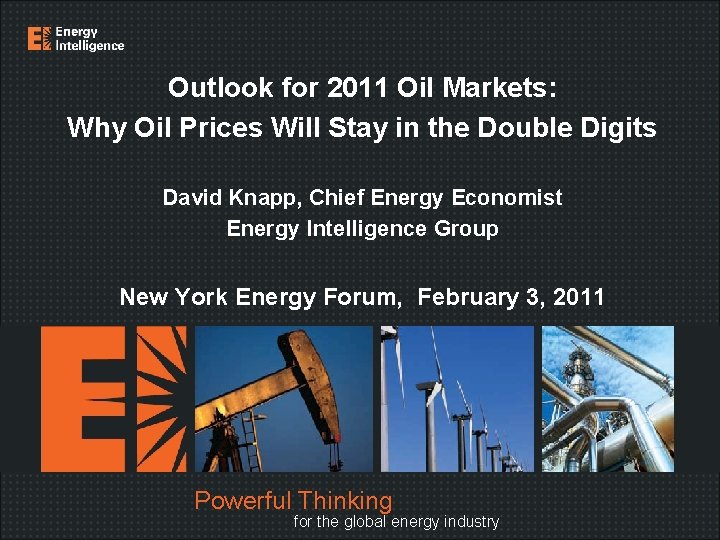 Energy Intelligence

Outlook for 2011 Oil Markets: Why Oil Prices Will Stay in the Double Digits

David Knapp, Chief Energy Economist
Energy Intelligence Group

New York Energy Forum, February 3, 2011

Powerful Thinking
for the global energy industry